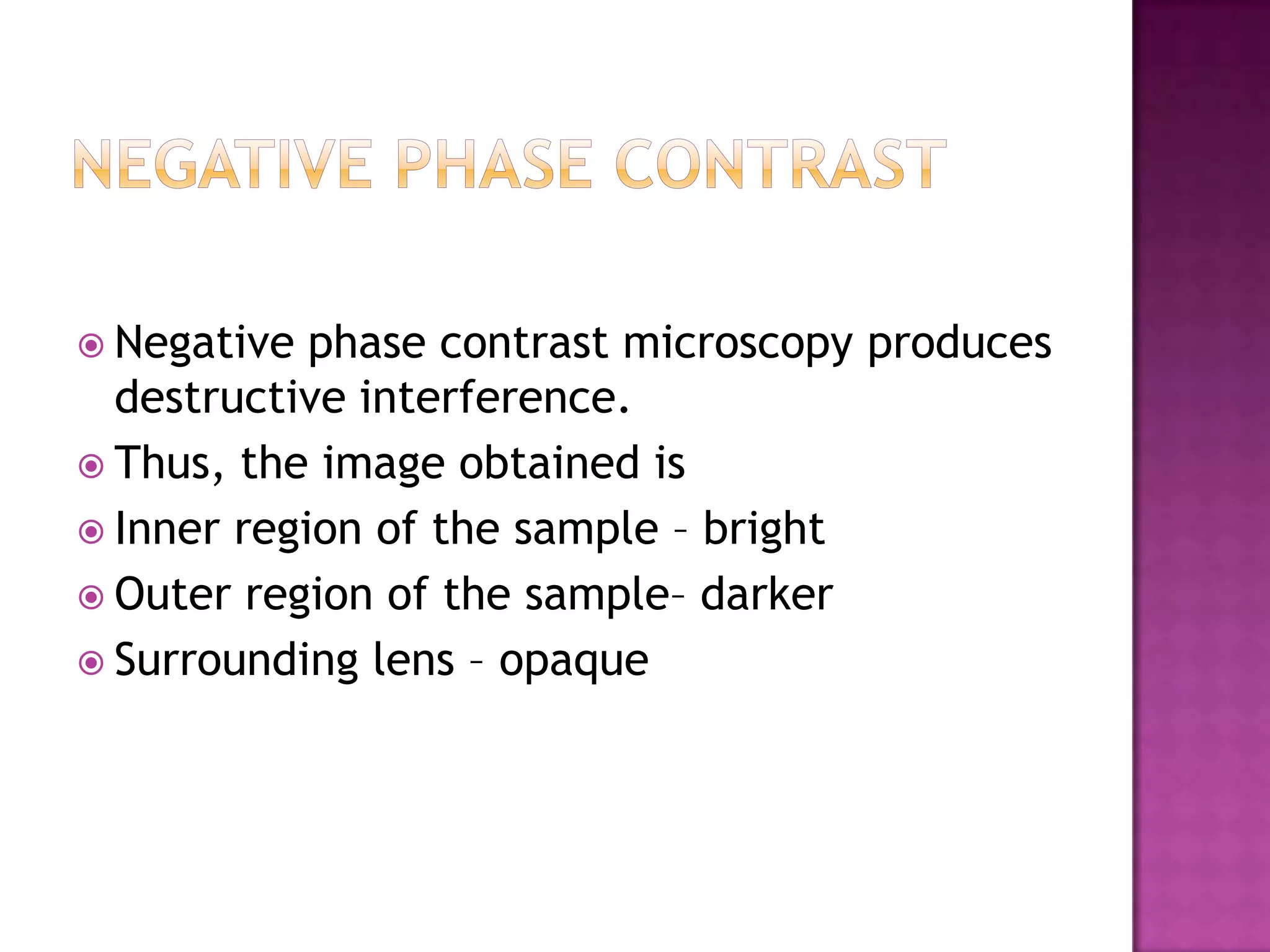 NEGATIVE PHASE CONTRAST

Negative phase contrast microscopy produces destructive interference.
Thus, the image obtained is
Inner region of the sample – bright
Outer region of the sample– darker
Surrounding lens – opaque